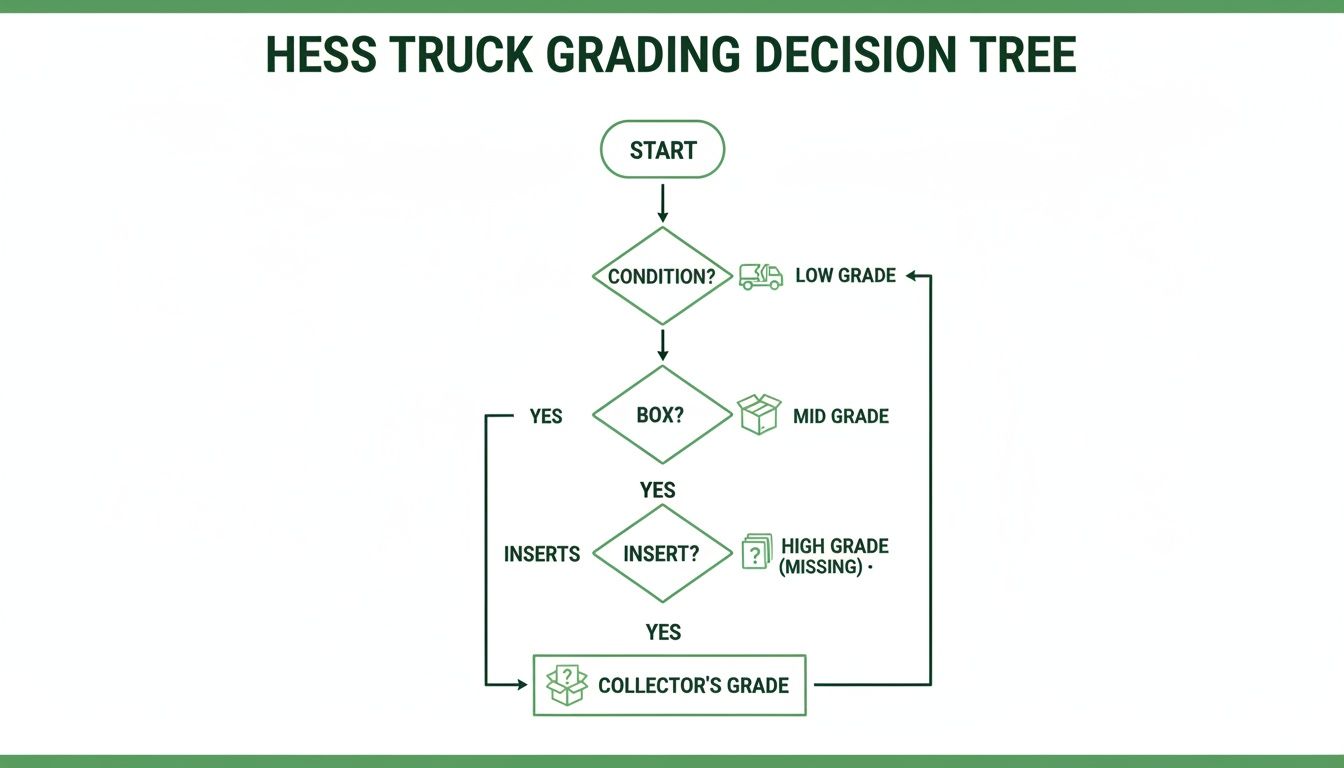 HESS TRUCK GRADING DECISION TREE

START

CONDITION?

LOW GRADE

YES

BOX?

MID GRADE

YES

INSERTS

INSERT?

HIGH GRADE (MISSING) ·

YES

COLLECTOR'S GRADE